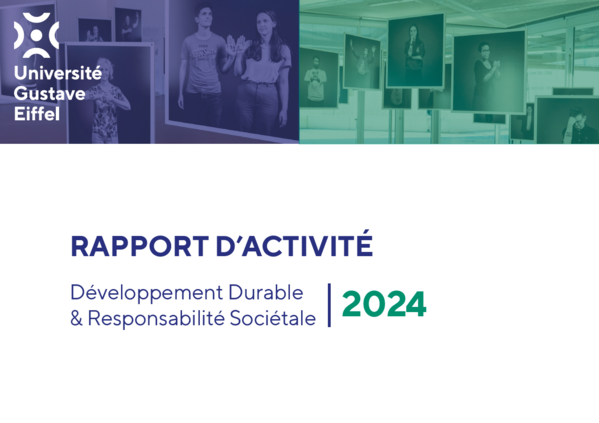 Université
Gustave
Eiffel

RAPPORT D'ACTIVITÉ

Développement Durable
& Responsabilité Sociétale

2024